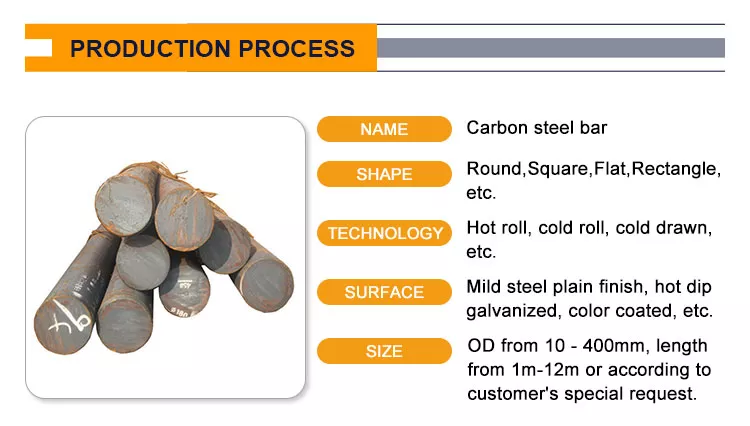 PRODUCTION PROCESS

NAME
Carbon steel bar

SHAPE
Round,Square,Flat,Rectangle, etc.

TECHNOLOGY
Hot roll, cold roll, cold drawn, etc.

SURFACE
Mild steel plain finish, hot dip galvanized, color coated, etc.

SIZE
OD from 10 - 400mm, length from 1m-12m or according to customer's special request.